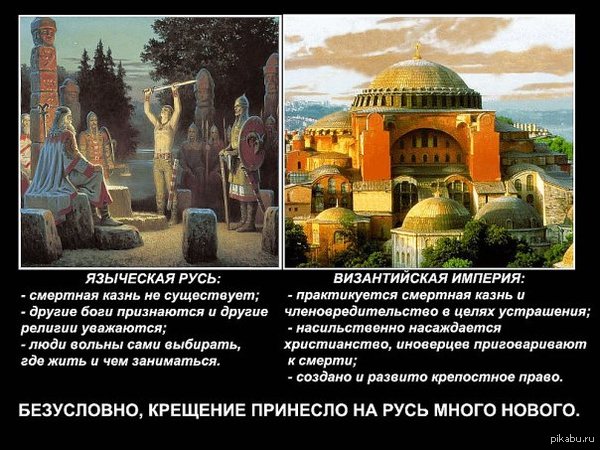 ЯЗЫЧЕСКАЯ РУСЬ:
- смертная казнь не существует;
- другие боги признаются и другие религии уважаются;
- люди вольны сами выбирать, где жить и чем заниматься.

ВИЗАНТИЙСКАЯ ИМПЕРИЯ:
- практикуется смертная казнь и членовредительство в целях устрашения;
- насильственно насаждается христианство, иноверцев приговаривают к смерти;
- создано и развито крепостное право.

БЕЗУСЛОВНО, КРЕЩЕНИЕ ПРИНЕСЛО НА РУСЬ МНОГО НОВОГО.

pikabu.ru